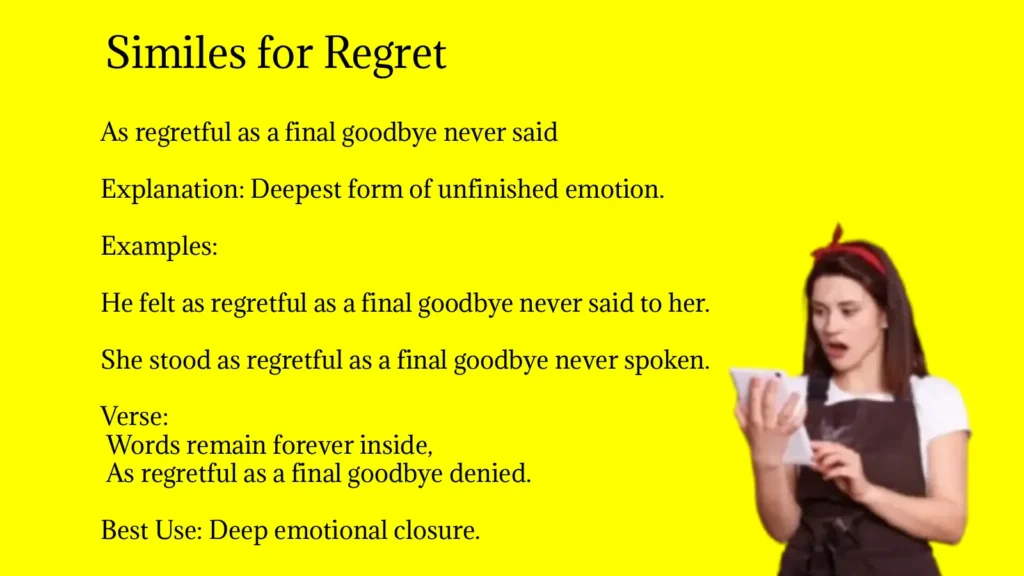 Similes for Regret

As regretful as a final goodbye never said

Explanation: Deepest form of unfinished emotion.

Examples:

He felt as regretful as a final goodbye never said to her.

She stood as regretful as a final goodbye never spoken.

Verse:
Words remain forever inside,
As regretful as a final goodbye denied.

Best Use: Deep emotional closure.